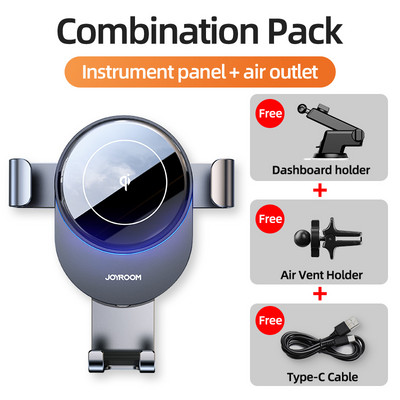 Combination Pack

Instrument panel + air outlet

qi

JOYROOM

Free

Dashboard holder

+

Free

Air Vent Holder

+

Free

Type-C Cable